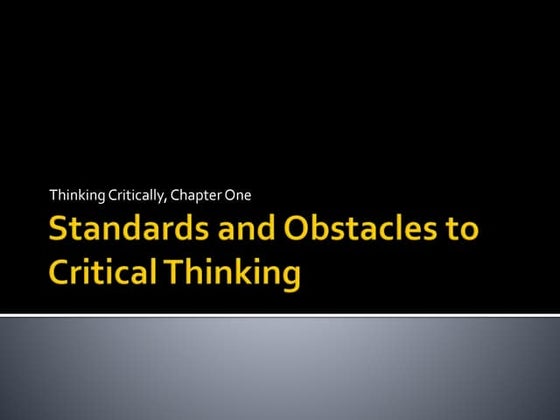 Thinking Critically, Chapter One

Standards and Obstacles to Critical Thinking